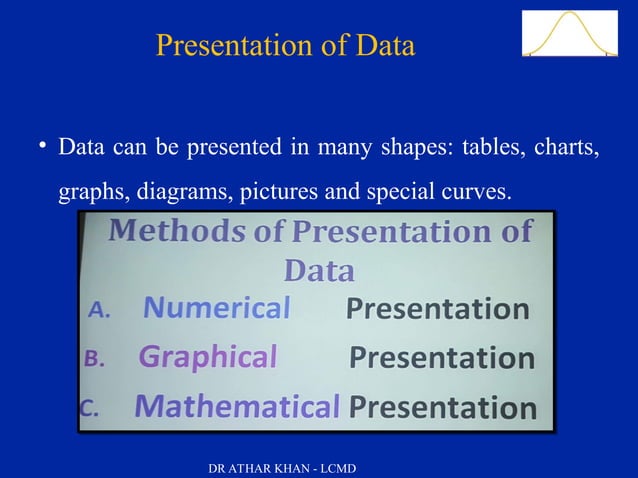 Presentation of Data

• Data can be presented in many shapes: tables, charts, graphs, diagrams, pictures and special curves.

Methods of Presentation of Data

A. Numerical Presentation

B. Graphical Presentation

C. Mathematical Presentation

DR ATHAR KHAN - LCMD